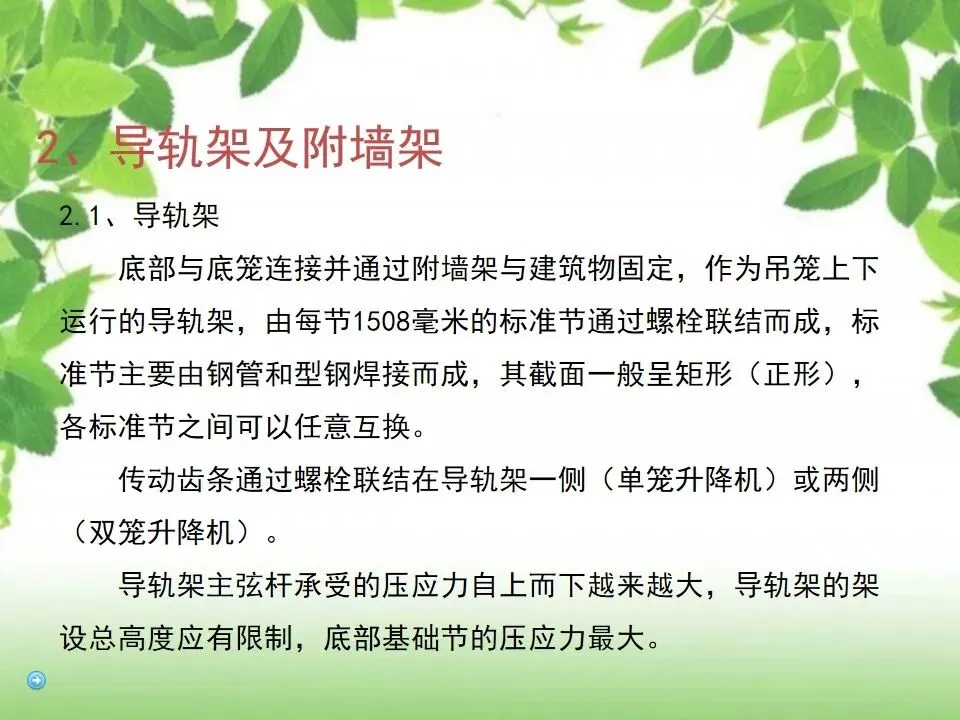 2、导轨架及附墙架

2.1、导轨架

底部与底笼连接并通过附墙架与建筑物固定，作为吊笼上下运行的导轨架，由每节1508毫米的标准节通过螺栓联结而成，标准节主要由钢管和型钢焊接而成，其截面一般呈矩形（正形），各标准节之间可以任意互换。

传动齿条通过螺栓联结在导轨架一侧（单笼升降机）或两侧（双笼升降机）。

导轨架主弦杆承受的压应力自上而下越来越大，导轨架的架设总高度应有限制，底部基础节的压应力最大。